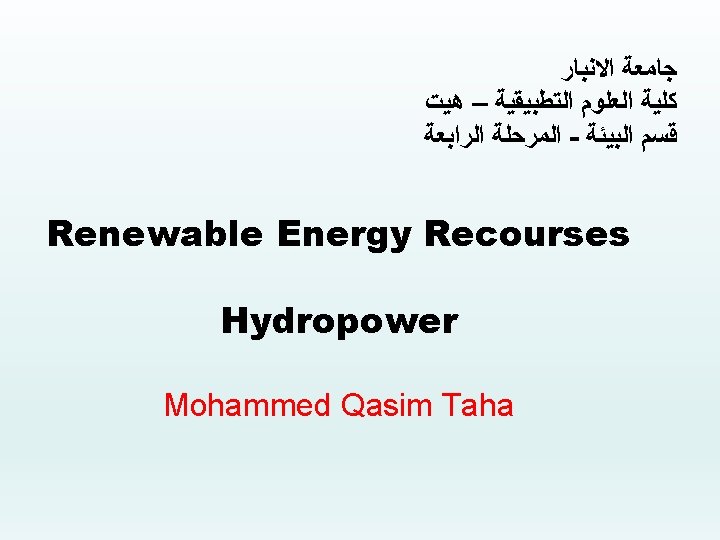 جامعة الانبار
كلية العلوم التطبيقية – هيت
قسم البيئة - المرحلة الرابعة

Renewable Energy Recourses

Hydropower

Mohammed Qasim Taha